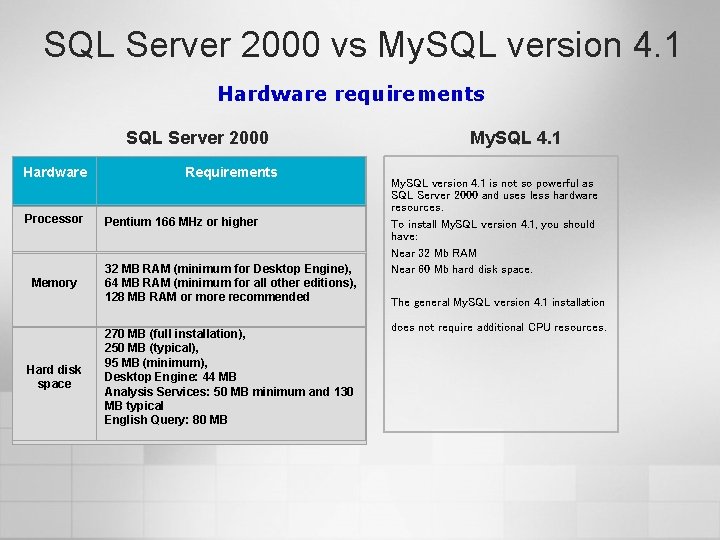 SQL Server 2000 vs MySQL version 4.1

Hardware requirements

SQL Server 2000

| Hardware | Requirements |
|---|---|
| Processor | Pentium 166 MHz or higher |
| Memory | 32 MB RAM (minimum for Desktop Engine), 64 MB RAM (minimum for all other editions), 128 MB RAM or more recommended |
| Hard disk space | 270 MB (full installation), 250 MB (typical), 95 MB (minimum), Desktop Engine: 44 MB Analysis Services: 50 MB minimum and 130 MB typical English Query: 80 MB |

MySQL 4.1

MySQL version 4.1 is not so powerful as SQL Server 2000 and uses less hardware resources.

To install MySQL version 4.1, you should have:

Near 32 Mb RAM

Near 60 Mb hard disk space.

The general MySQL version 4.1 installation

does not require additional CPU resources.